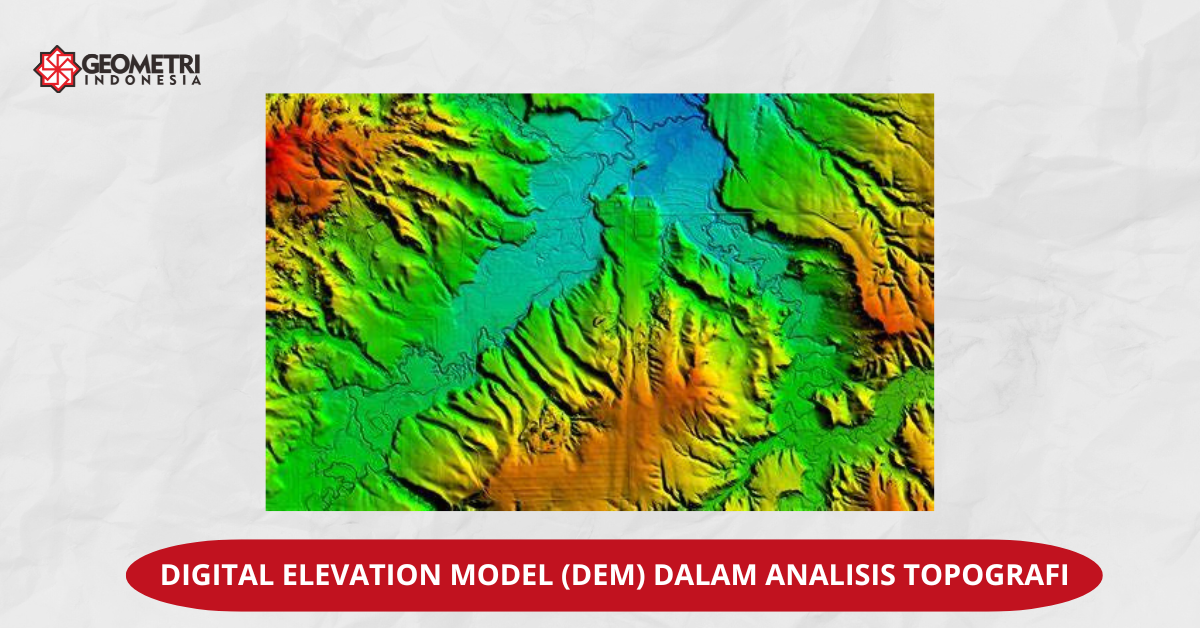 GEOMETRI INDONESIA

DIGITAL ELEVATION MODEL (DEM) DALAM ANALISIS TOPOGRAFI